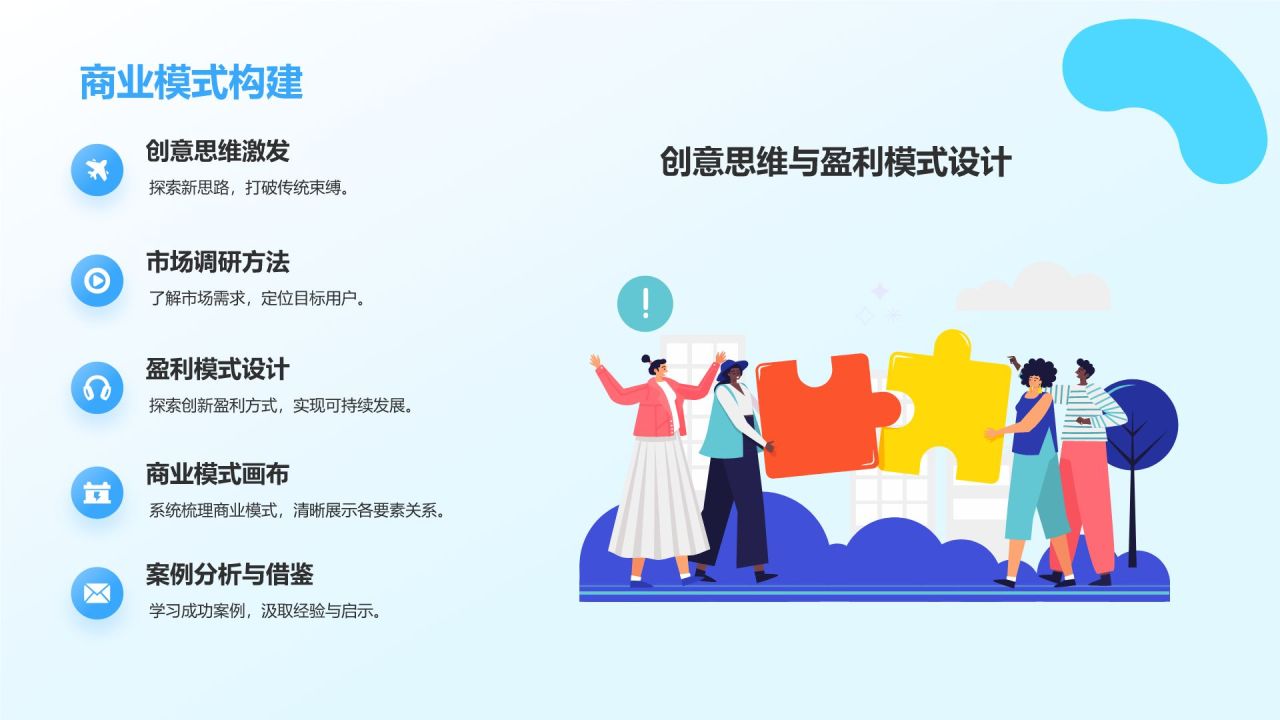 商业模式构建

创意思维激发
探索新思路，打破传统束缚。

市场调研方法
了解市场需求，定位目标用户。

盈利模式设计
探索创新盈利方式，实现可持续发展。

商业模式画布
系统梳理商业模式，清晰展示各要素关系。

案例分析与借鉴
学习成功案例，汲取经验与启示。

创意思维与盈利模式设计

!